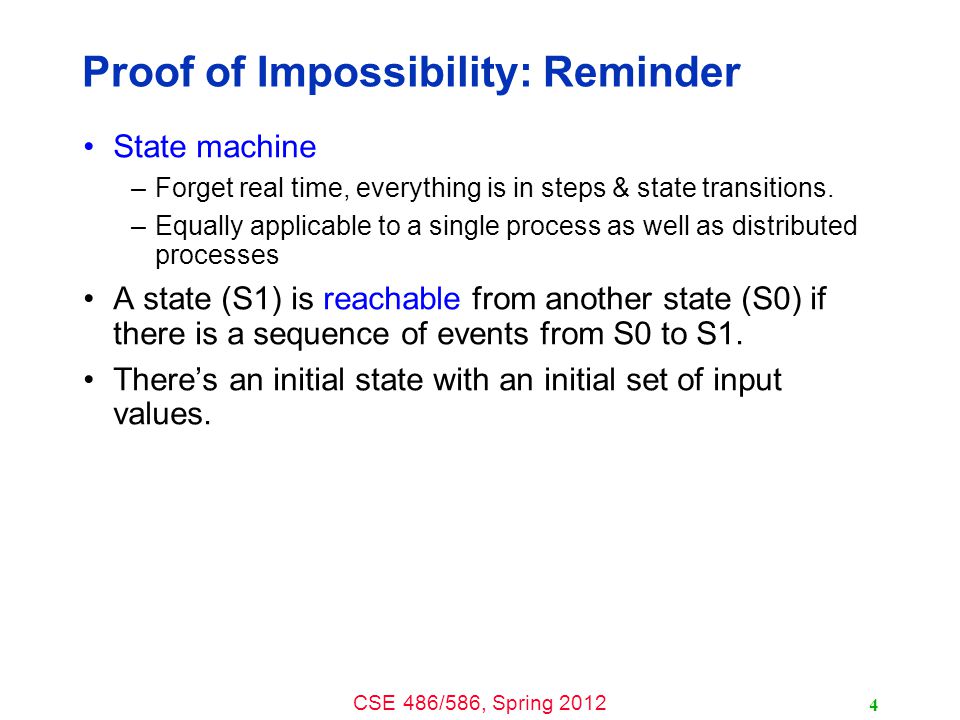 Proof of Impossibility: Reminder

• State machine
  – Forget real time, everything is in steps & state transitions.
  – Equally applicable to a single process as well as distributed processes

• A state (S1) is reachable from another state (S0) if there is a sequence of events from S0 to S1.

• There's an initial state with an initial set of input values.

CSE 486/586, Spring 2012

4